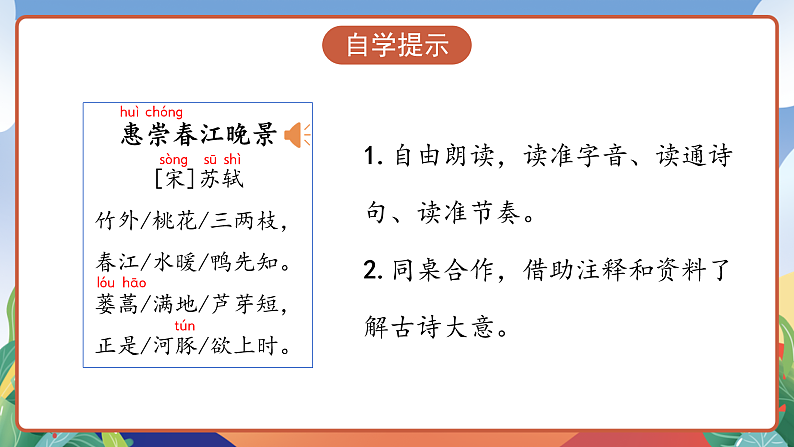 自学提示

huì chóng
惠崇春江晚景
sòng sū shì
[宋]苏轼
竹外/桃花/三两枝，
春江/水暖/鸭先知。
lóu hāo
蒌蒿/满地/芦芽短，
tún
正是/河豚/欲上时。

1. 自由朗读，读准字音、读通诗句、读准节奏。
2. 同桌合作，借助注释和资料了解古诗大意。